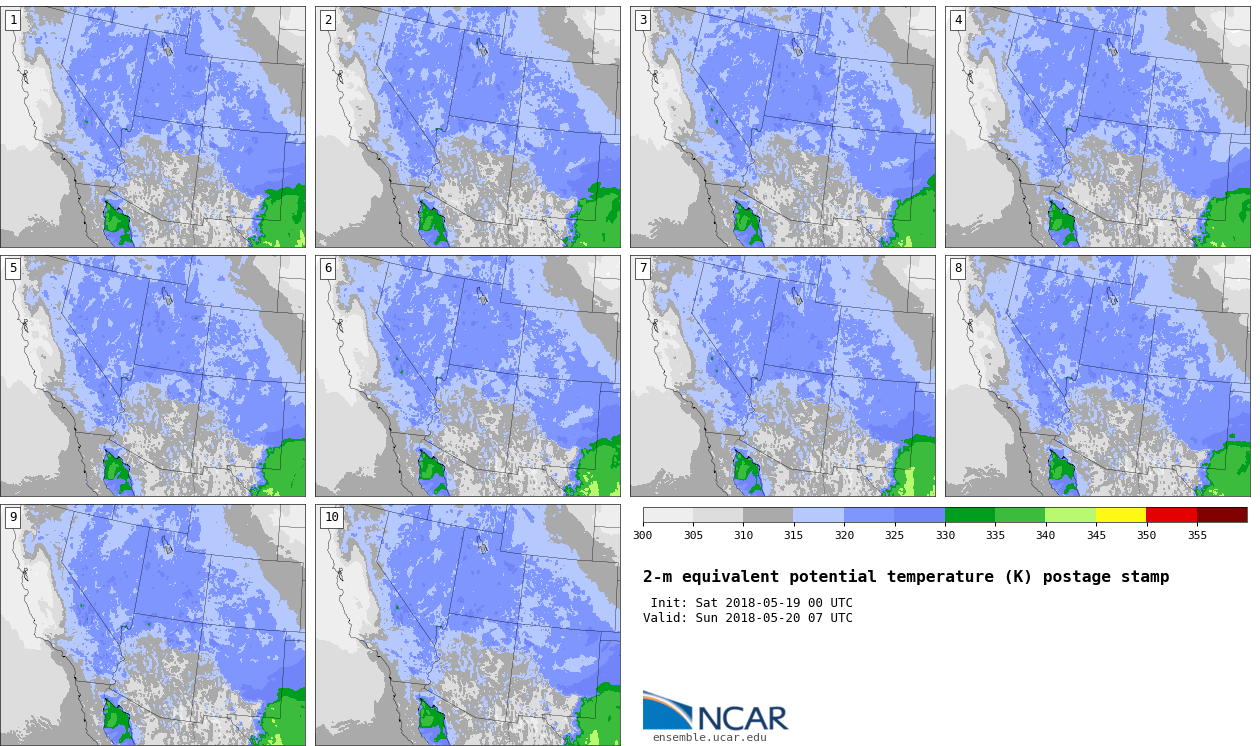 1

2

3

4

5

6

7

8

9

10

300 305 310 315 320 325 330 335 340 345 350 355

2-m equivalent potential temperature (K) postage stamp

Init: Sat 2018-05-19 00 UTC
Valid: Sun 2018-05-20 07 UTC

NCAR
ensemble.ucar.edu